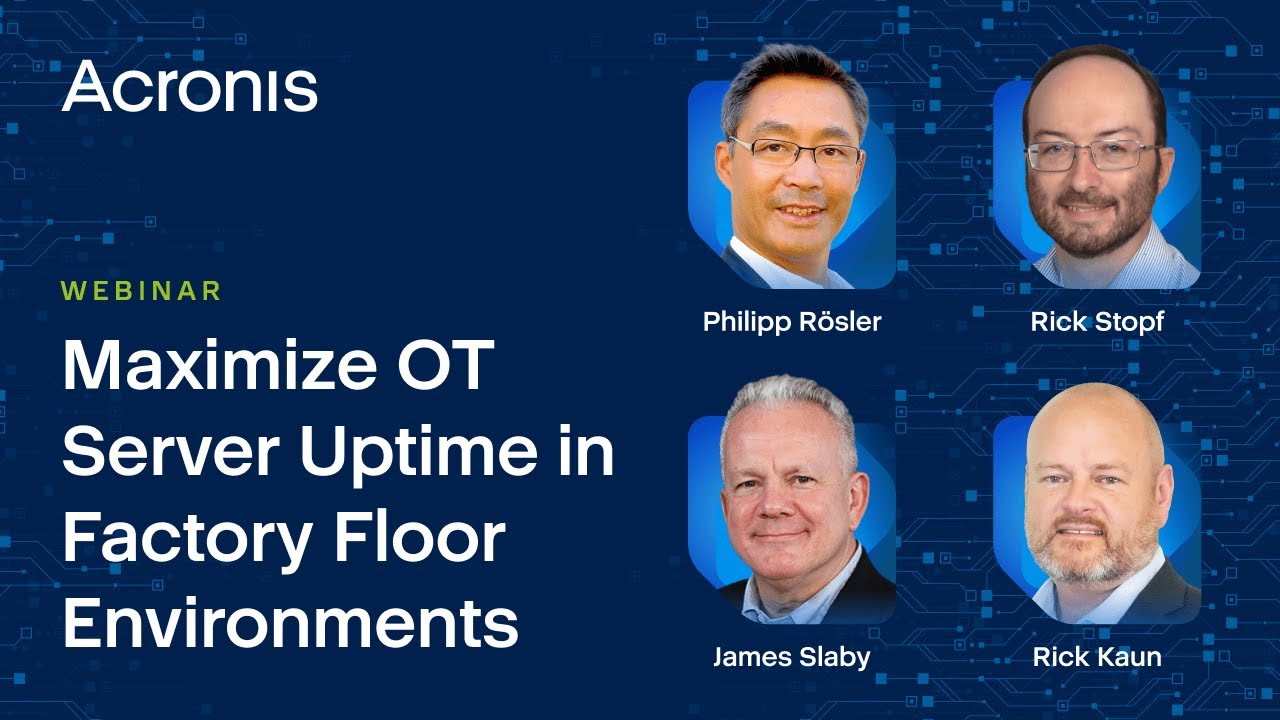 Acronis

WEBINAR

Maximize OT Server Uptime in Factory Floor Environments

Philipp Rösler

Rick Stopf

James Slaby

Rick Kaun